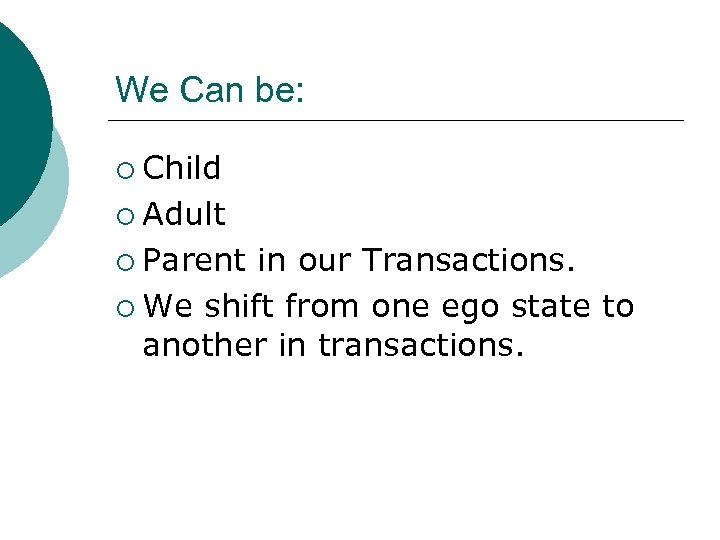 We Can be:

- Child
- Adult
- Parent in our Transactions.
- We shift from one ego state to another in transactions.